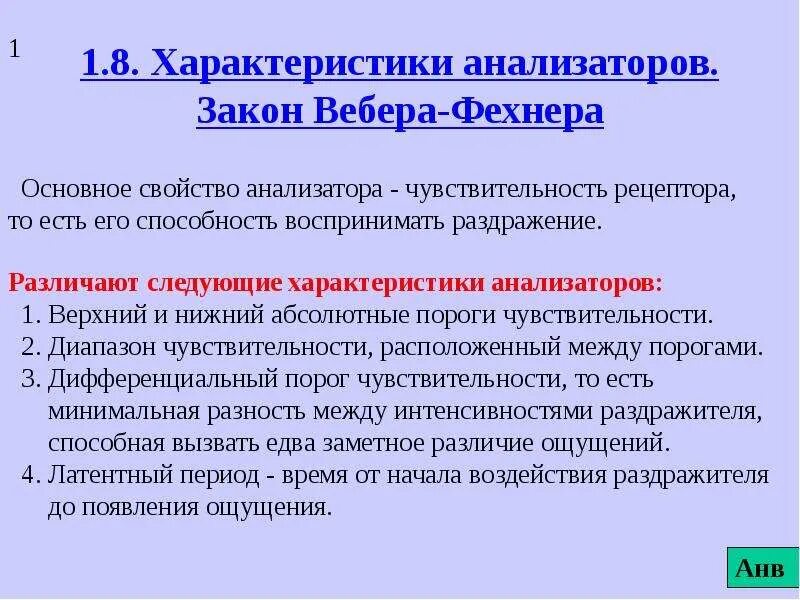 1

1.8. Характеристики анализаторов. Закон Вебера-Фехнера

Основное свойство анализатора - чувствительность рецептора, то есть его способность воспринимать раздражение.

Различают следующие характеристики анализаторов:
1. Верхний и нижний абсолютные пороги чувствительности.
2. Диапазон чувствительности, расположенный между порогами.
3. Дифференциальный порог чувствительности, то есть минимальная разность между интенсивностями раздражителя, способная вызвать едва заметное различие ощущений.
4. Латентный период - время от начала воздействия раздражителя до появления ощущения.

Анв